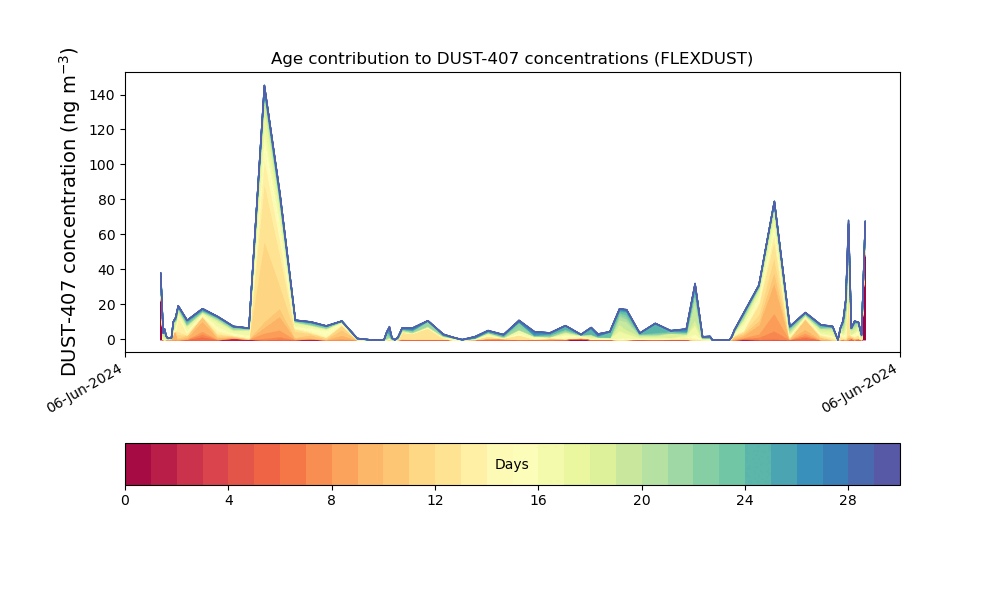 Age contribution to DUST-407 concentrations (FLEXDUST)

DUST-407 concentration (ng m$^{-3}$)

140
120
100
80
60
40
20
0

06-Jun-2024
06-Jun-2024

Days

0
4
8
12
16
20
24
28